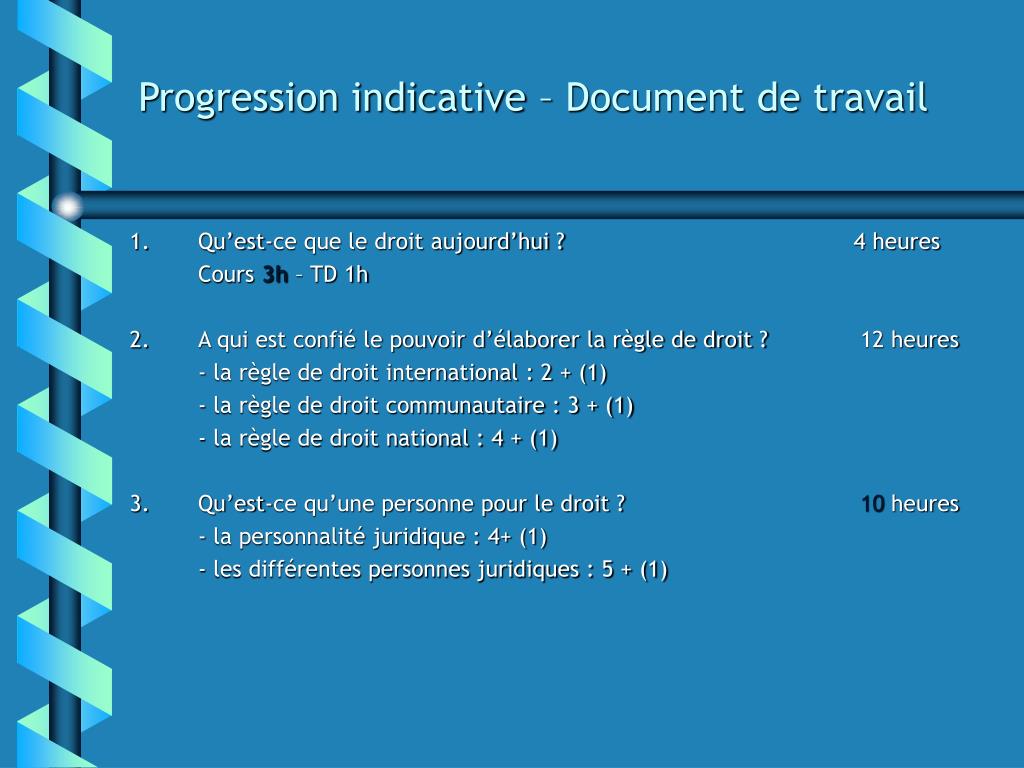 Progression indicative – Document de travail

1. Qu’est-ce que le droit aujourd’hui ? 4 heures
Cours 3h – TD 1h

2. A qui est confié le pouvoir d’élaborer la règle de droit ? 12 heures
- la règle de droit international : 2 + (1)
- la règle de droit communautaire : 3 + (1)
- la règle de droit national : 4 + (1)

3. Qu’est-ce qu’une personne pour le droit ? 10 heures
- la personnalité juridique : 4+ (1)
- les différentes personnes juridiques : 5 + (1)